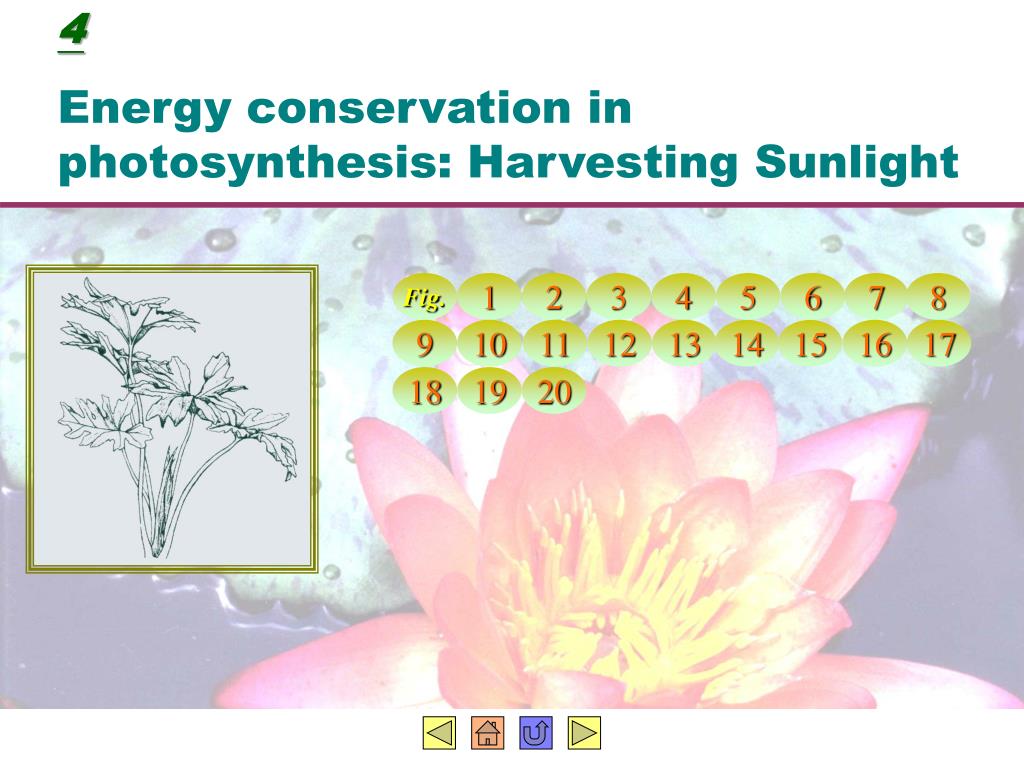 4

Energy conservation in photosynthesis: Harvesting Sunlight

Fig. 1 2 3 4 5 6 7 8
9 10 11 12 13 14 15 16 17
18 19 20